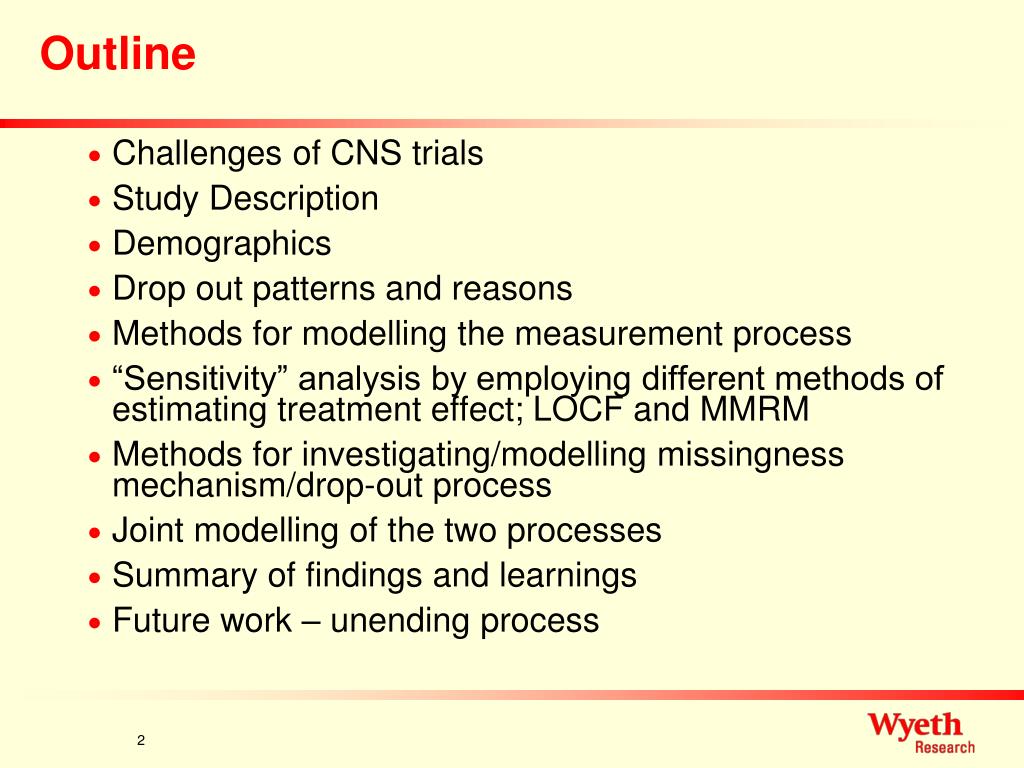 Outline

• Challenges of CNS trials
• Study Description
• Demographics
• Drop out patterns and reasons
• Methods for modelling the measurement process
• “Sensitivity” analysis by employing different methods of estimating treatment effect; LOCF and MMRM
• Methods for investigating/modelling missingness mechanism/drop-out process
• Joint modelling of the two processes
• Summary of findings and learnings
• Future work – unending process

2

Wyeth
Research